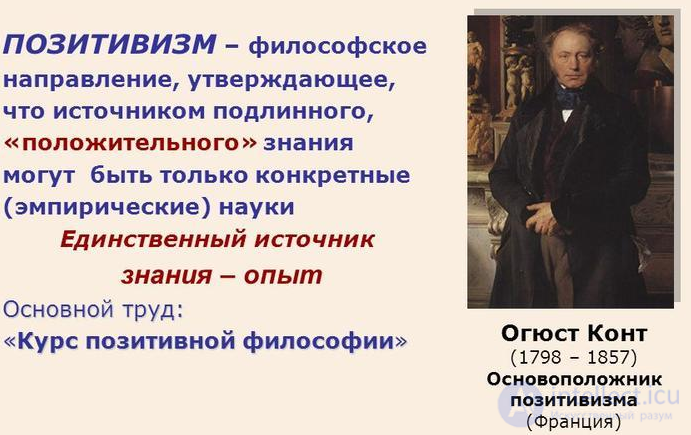 ПОЗИТИВИЗМ – философское направление, утверждающее, что источником подлинного, «положительного» знания могут быть только конкретные (эмпирические) науки

Единственный источник знания – опыт

Основной труд: «Курс позитивной философии»

Огюст Конт
(1798 – 1857)
Основоположник позитивизма
(Франция)

intellect.icu
Искусственный разум